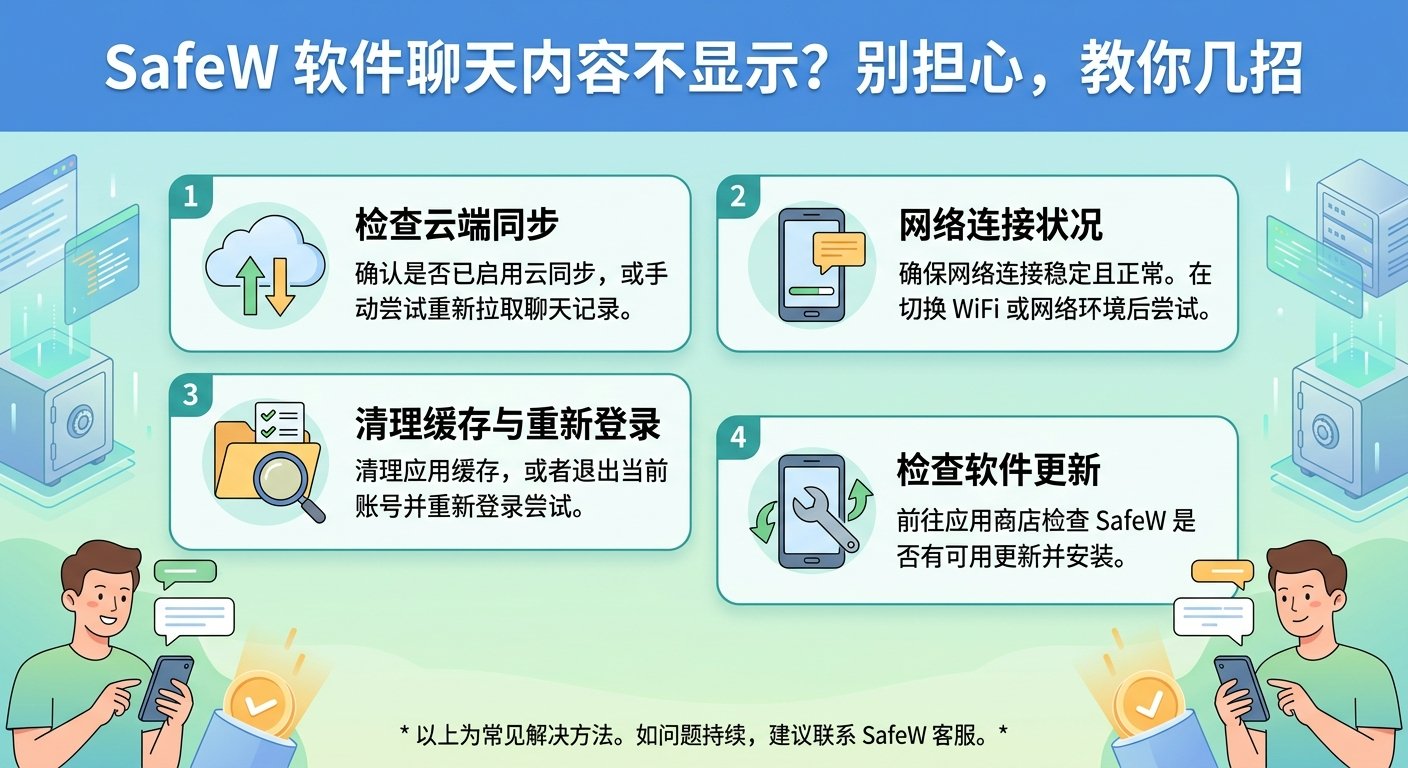 SafeW 软件聊天内容不显示？别担心，教你几招

1
检查云端同步
确认是否已启用云同步，或手动尝试重新拉取聊天记录。

2
网络连接状况
确保网络连接稳定且正常。在切换 WiFi 或网络环境后尝试。

3
清理缓存与重新登录
清理应用缓存，或者退出当前账号并重新登录尝试。

4
检查软件更新
前往应用商店检查 SafeW 是否有可用更新并安装。

* 以上为常见解决方法。如问题持续，建议联系 SafeW 客服。*